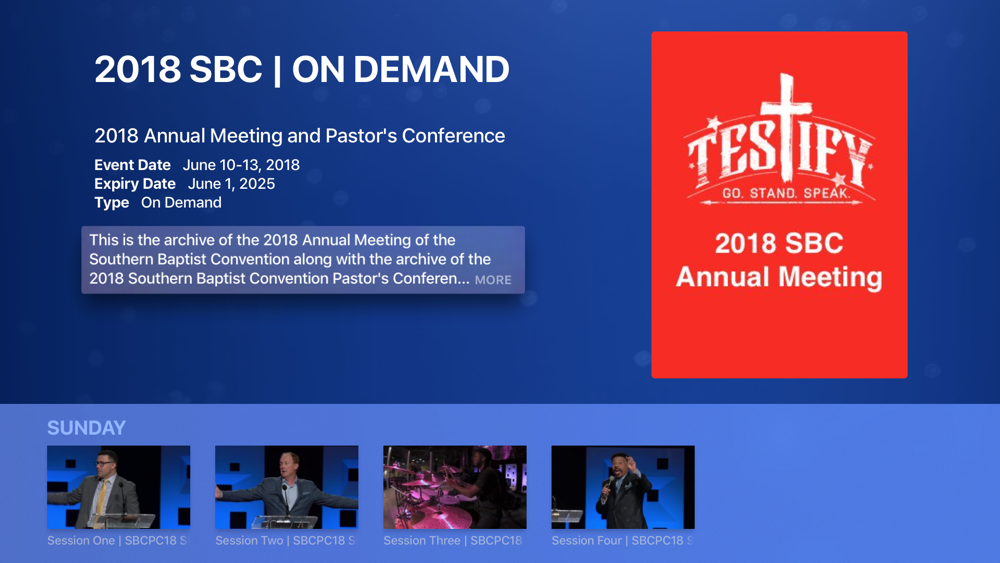 2018 SBC | ON DEMAND

2018 Annual Meeting and Pastor's Conference

Event Date June 10-13, 2018
Expiry Date June 1, 2025
Type On Demand

This is the archive of the 2018 Annual Meeting of the Southern Baptist Convention along with the archive of the 2018 Southern Baptist Convention Pastor's Conferen... MORE

TESTIFY
GO. STAND. SPEAK.

2018 SBC Annual Meeting

SUNDAY

Session One | SBCPC18 S

Session Two | SBCPC18 S

Session Three | SBCPC18

Session Four | SBCPC18 S